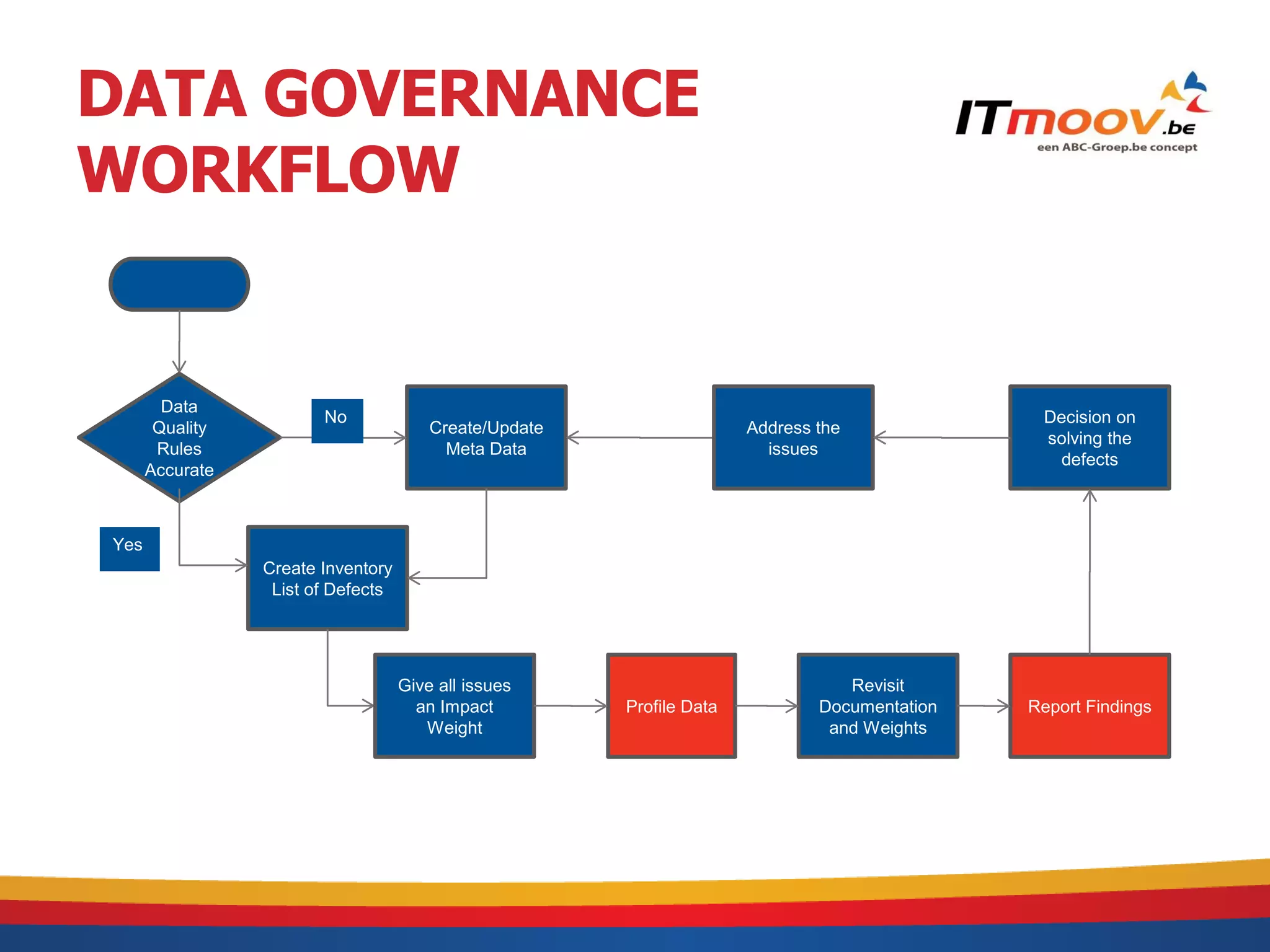 DATA GOVERNANCE WORKFLOW

ITmoov.be
een ABC-Groep.be concept

Data Quality Rules Accurate

No

Create/Update Meta Data

Address the issues

Decision on solving the defects

Yes

Create Inventory List of Defects

Give all issues an Impact Weight

Profile Data

Revisit Documentation and Weights

Report Findings